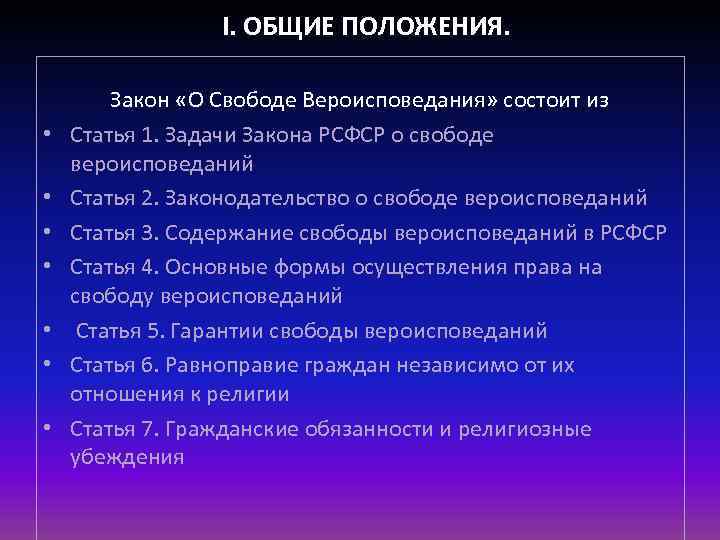 I. ОБЩИЕ ПОЛОЖЕНИЯ.

Закон «О Свободе Вероисповедания» состоит из

• Статья 1. Задачи Закона РСФСР о свободе вероисповеданий
• Статья 2. Законодательство о свободе вероисповеданий
• Статья 3. Содержание свободы вероисповеданий в РСФСР
• Статья 4. Основные формы осуществления права на свободу вероисповеданий
• Статья 5. Гарантии свободы вероисповеданий
• Статья 6. Равноправие граждан независимо от их отношения к религии
• Статья 7. Гражданские обязанности и религиозные убеждения